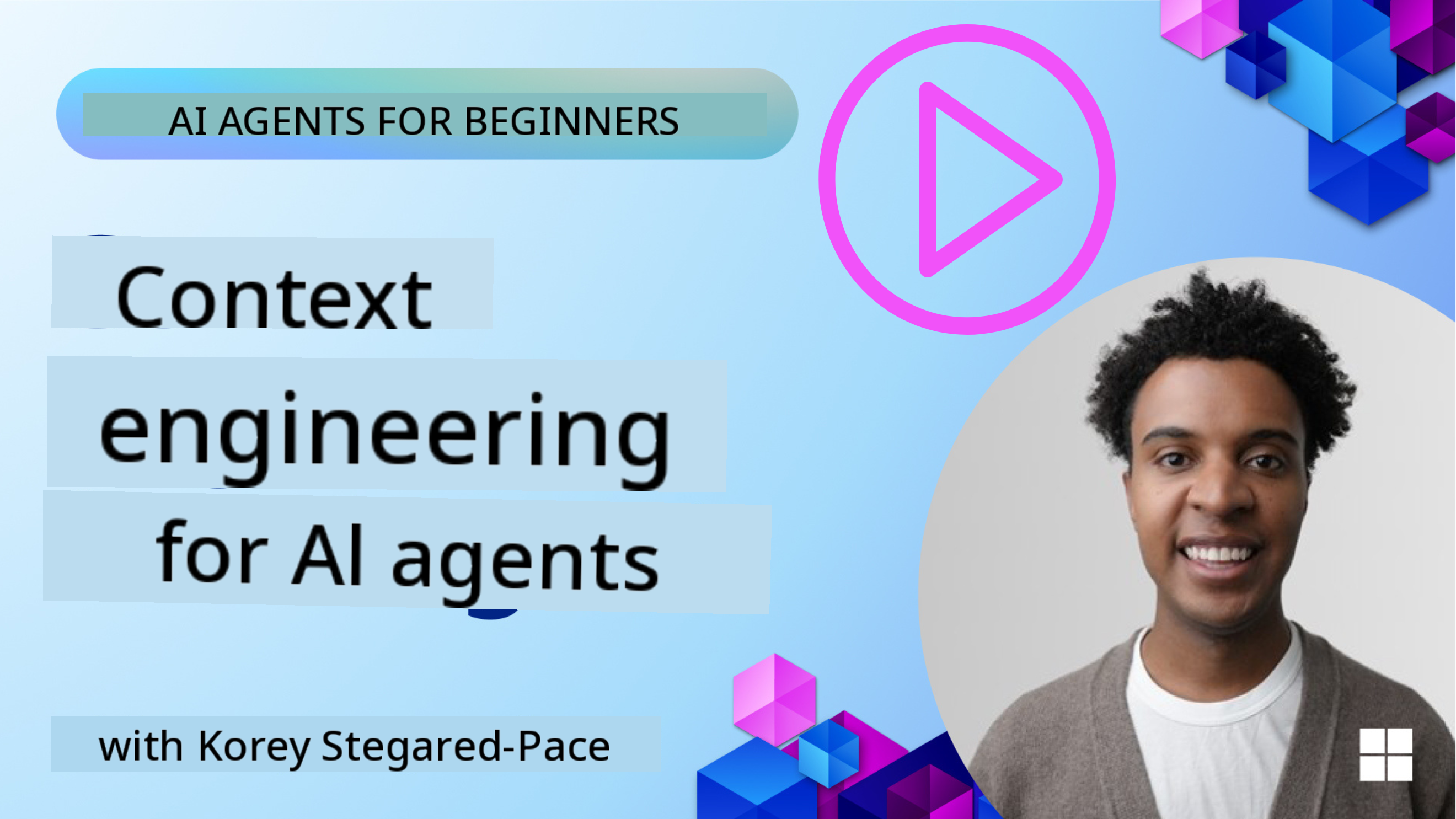 AI AGENTS FOR BEGINNERS

Context engineering for AI agents

with Korey Stegared-Pace